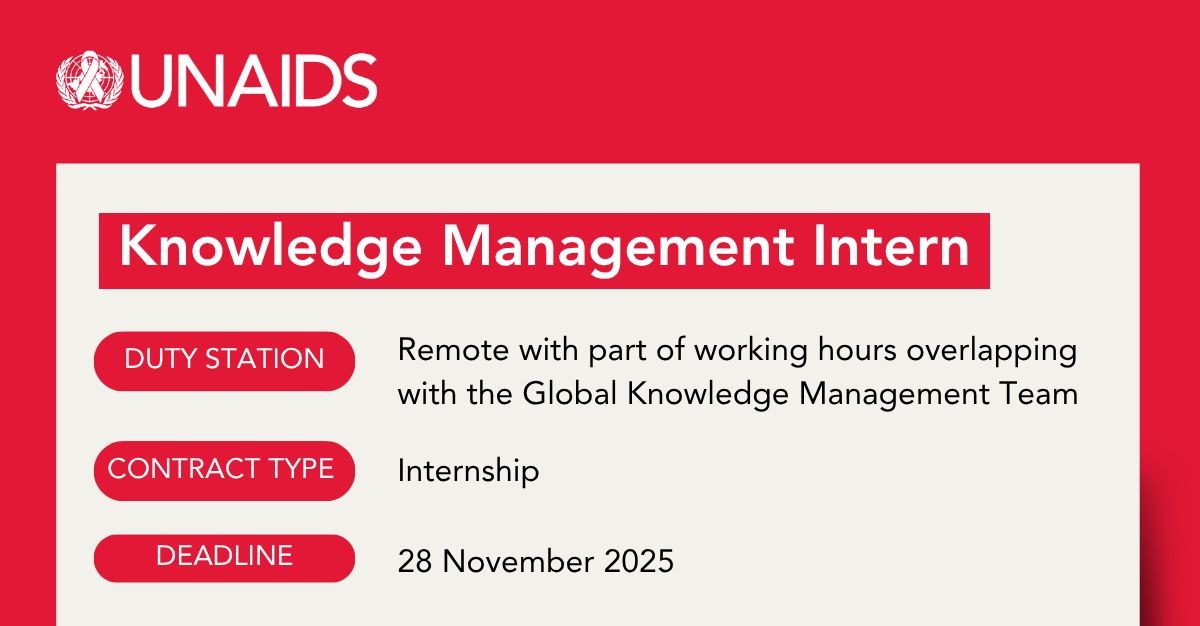 UNAIDS

Knowledge Management Intern

DUTY STATION
Remote with part of working hours overlapping with the Global Knowledge Management Team

CONTRACT TYPE
Internship

DEADLINE
28 November 2025